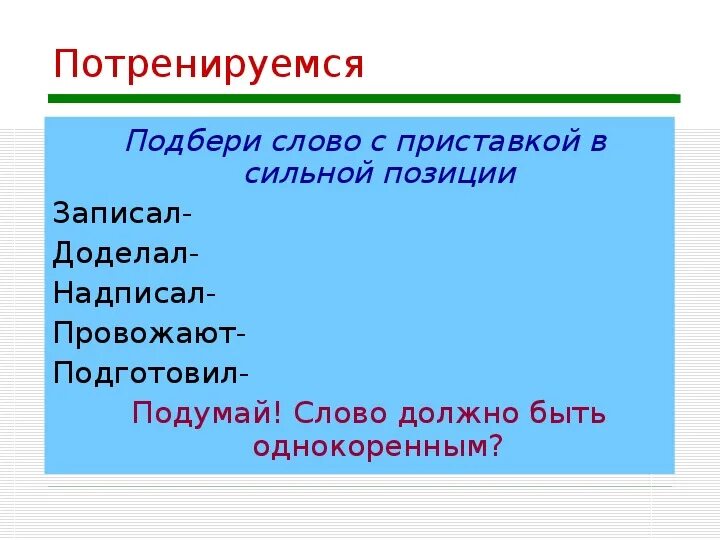 Потренируемся

Подбери слово с приставкой в сильной позиции

Записал-
Доделал-
Надписал-
Провожают-
Подготовил-

Подумай! Слово должно быть однокоренным?